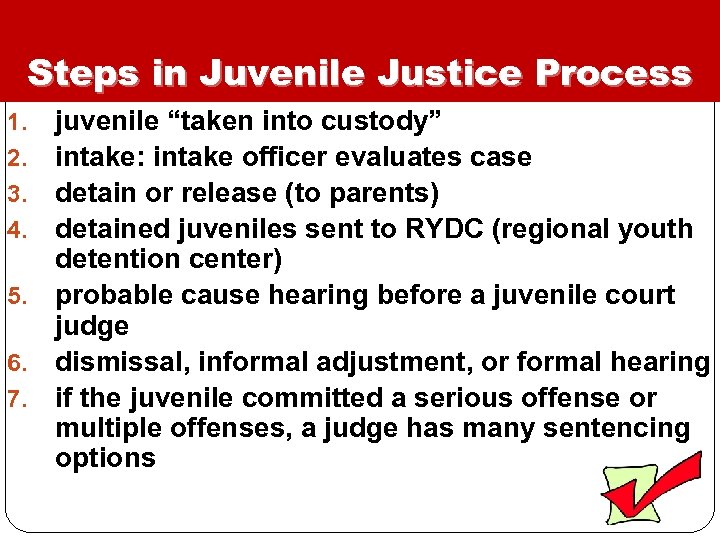 Steps in Juvenile Justice Process

1. juvenile “taken into custody”
2. intake: intake officer evaluates case
3. detain or release (to parents)
4. detained juveniles sent to RYDC (regional youth detention center)
5. probable cause hearing before a juvenile court judge
6. dismissal, informal adjustment, or formal hearing
7. if the juvenile committed a serious offense or multiple offenses, a judge has many sentencing options